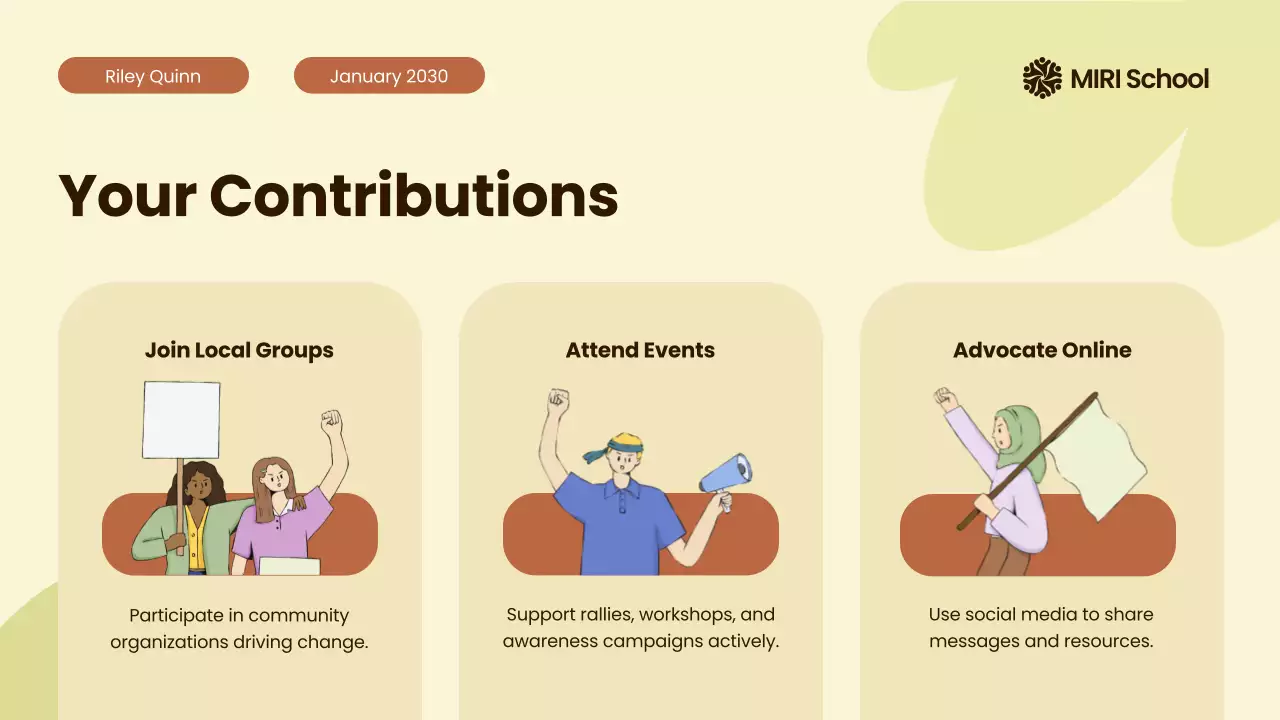 Riley Quinn

January 2030

MIRI School

Your Contributions

Join Local Groups

Participate in community organizations driving change.

Attend Events

Support rallies, workshops, and awareness campaigns actively.

Advocate Online

Use social media to share messages and resources.